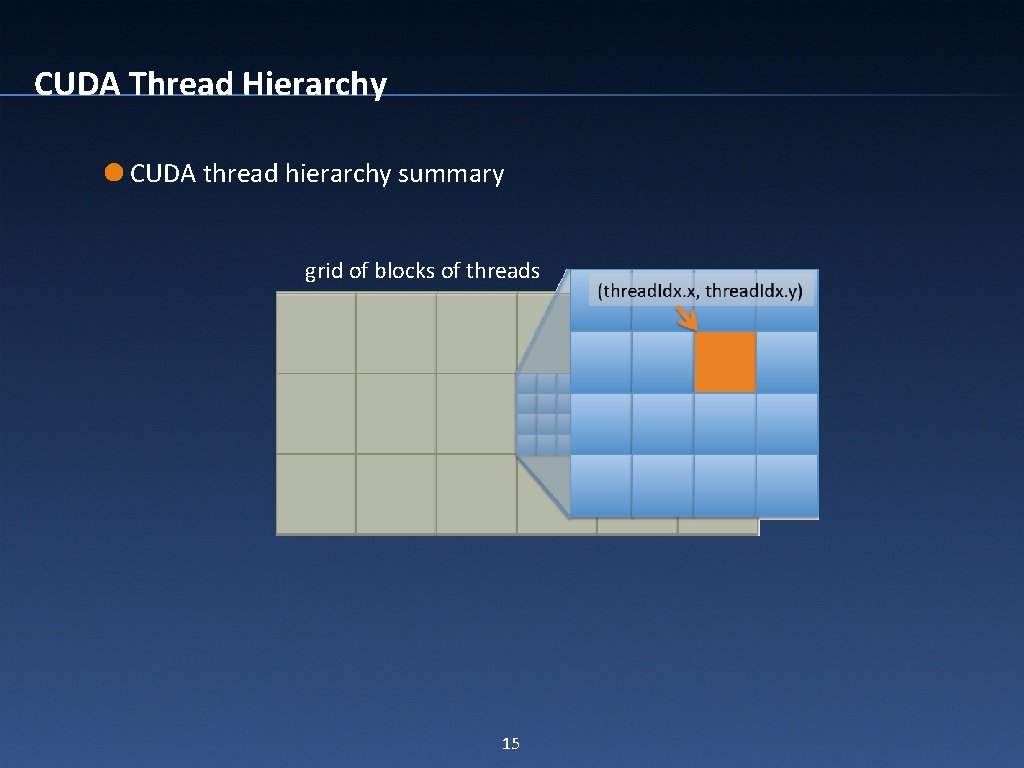 CUDA Thread Hierarchy

CUDA thread hierarchy summary

grid of blocks of threads

(threadIdx.x, threadIdx.y)

15